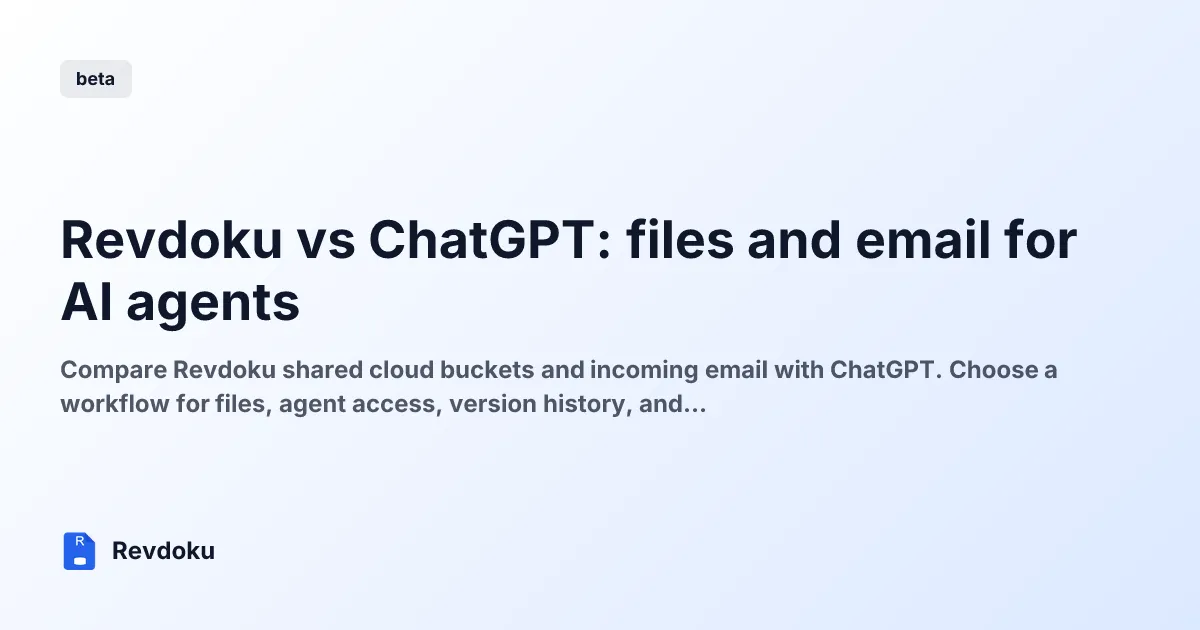 beta

Revdoku vs ChatGPT: files and email for AI agents

Compare Revdoku shared cloud buckets and incoming email with ChatGPT. Choose a workflow for files, agent access, version history, and...

R

Revdoku